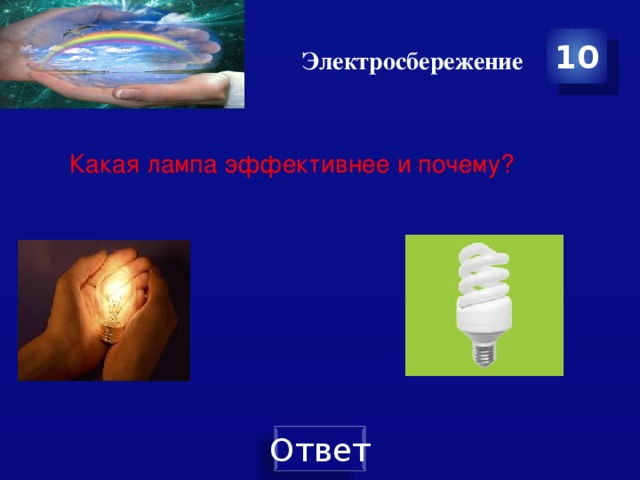 Электросбережение

10

Какая лампа эффективнее и почему?

Ответ